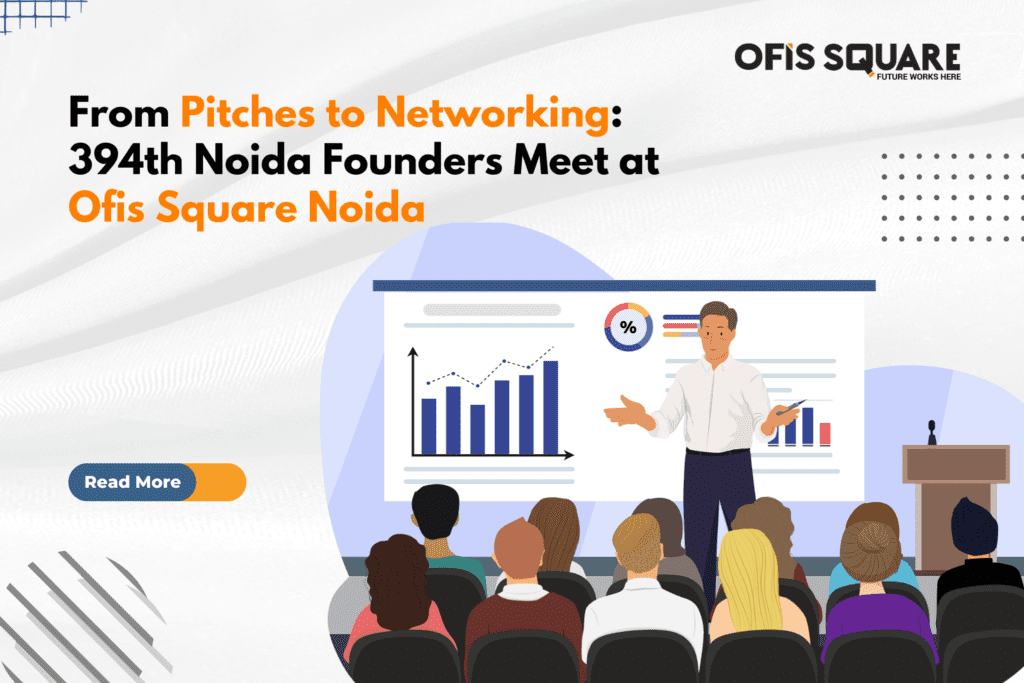 OFIS SQUARE
FUTURE WORKS HERE

From Pitches to Networking: 394th Noida Founders Meet at Ofis Square Noida

%

Read More